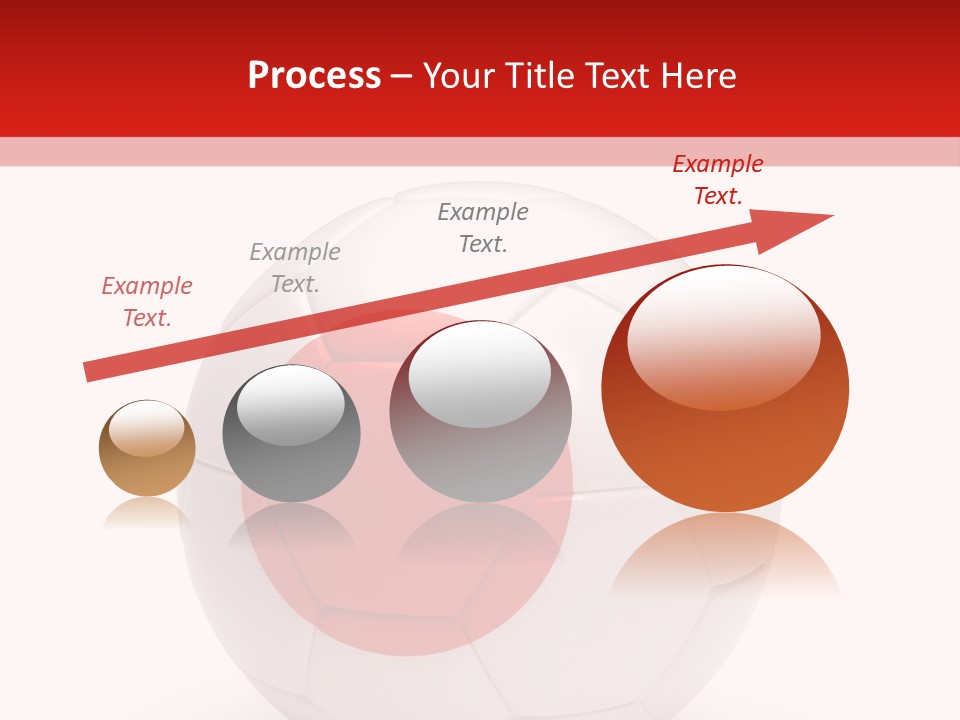 Process – Your Title Text Here

Example Text.

Example Text.

Example Text.

Example Text.